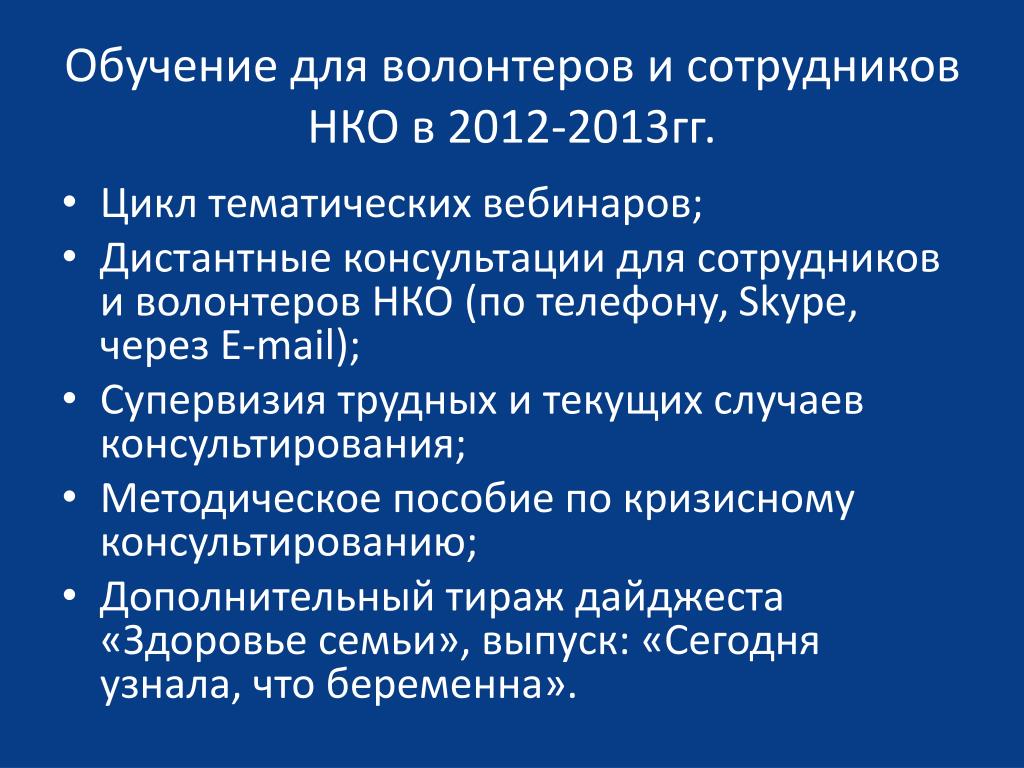 Обучение для волонтеров и сотрудников НКО в 2012-2013гг.

• Цикл тематических вебинаров;
• Дистантные консультации для сотрудников и волонтеров НКО (по телефону, Skype, через E-mail);
• Супервизия трудных и текущих случаев консультирования;
• Методическое пособие по кризисному консультированию;
• Дополнительный тираж дайджеста «Здоровье семьи», выпуск: «Сегодня узнала, что беременна».